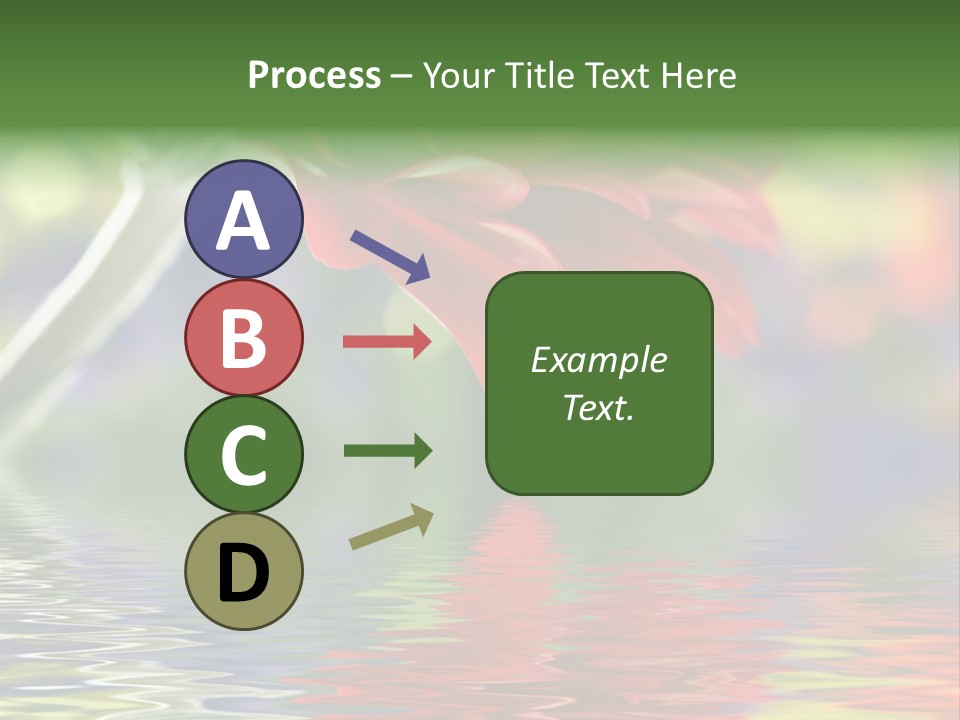 Process – Your Title Text Here

A

B

C

D

Example Text.